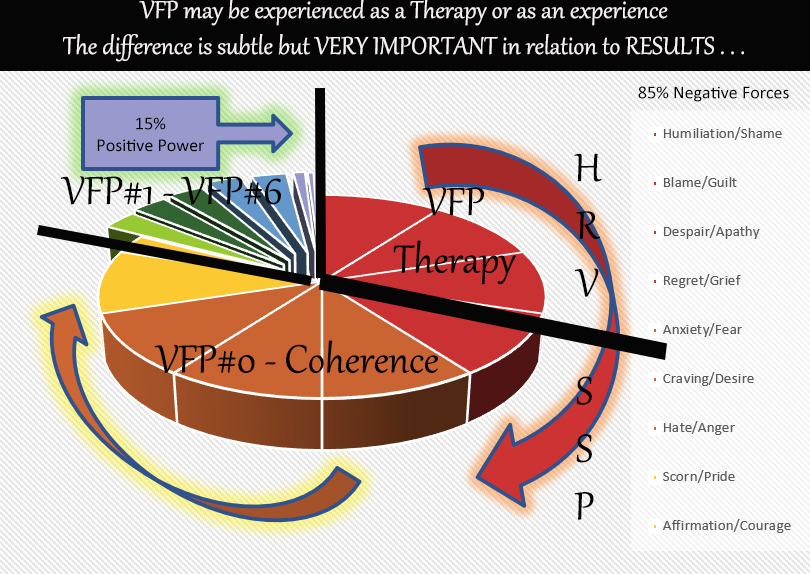 VFP may be experienced as a Therapy or as an experience
The difference is subtle but VERY IMPORTANT in relation to RESULTS . . .

15%
Positive Power

VFP#1 - VFP#6

VFP
Therapy

VFP#0 - Coherence

H
R
V
S
S
P

85% Negative Forces

Humiliation/Shame
Blame/Guilt
Despair/Apathy
Regret/Grief
Anxiety/Fear
Craving/Desire
Hate/Anger
Scorn/Pride
Affirmation/Courage